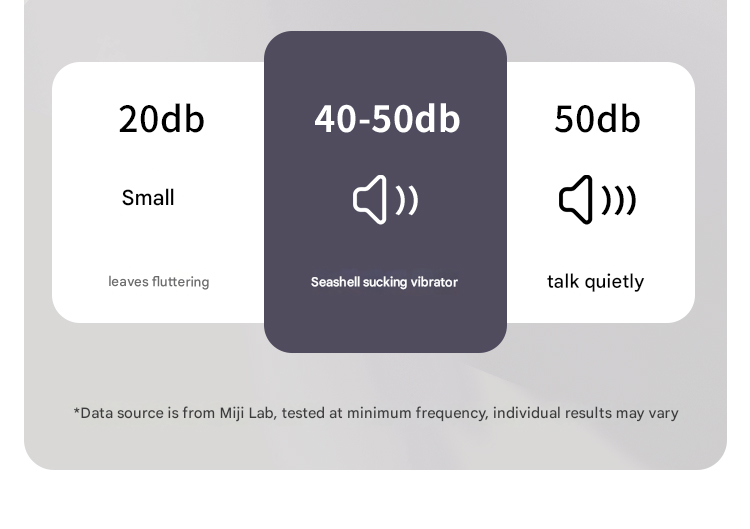 20db

Small

leaves fluttering

40-50db

Seashell sucking vibrator

50db

talk quietly

*Data source is from Miji Lab, tested at minimum frequency, individual results may vary